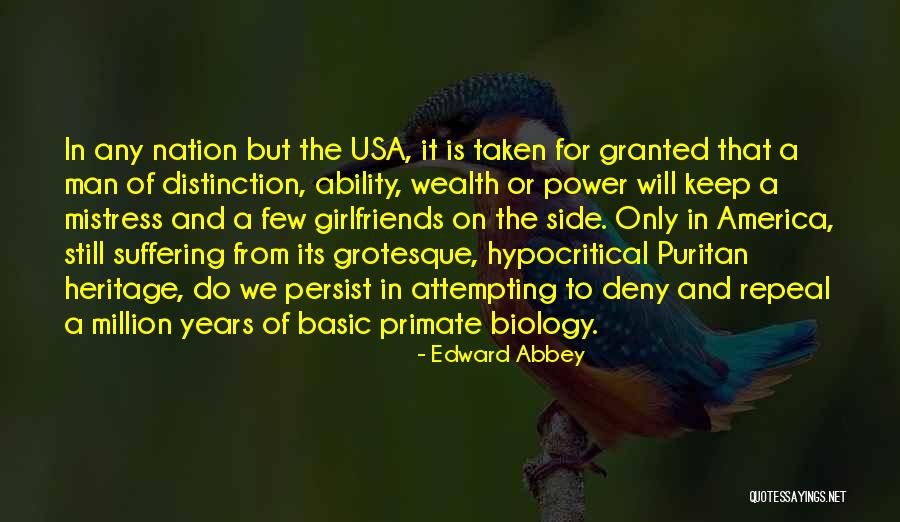 In any nation but the USA, it is taken for granted that a man of distinction, ability, wealth or power will keep a mistress and a few girlfriends on the side. Only in America, still suffering from its grotesque, hypocritical Puritan heritage, do we persist in attempting to deny and repeal a million years of basic primate biology.

- Edward Abbey

QUOTESSAYINGS.NET